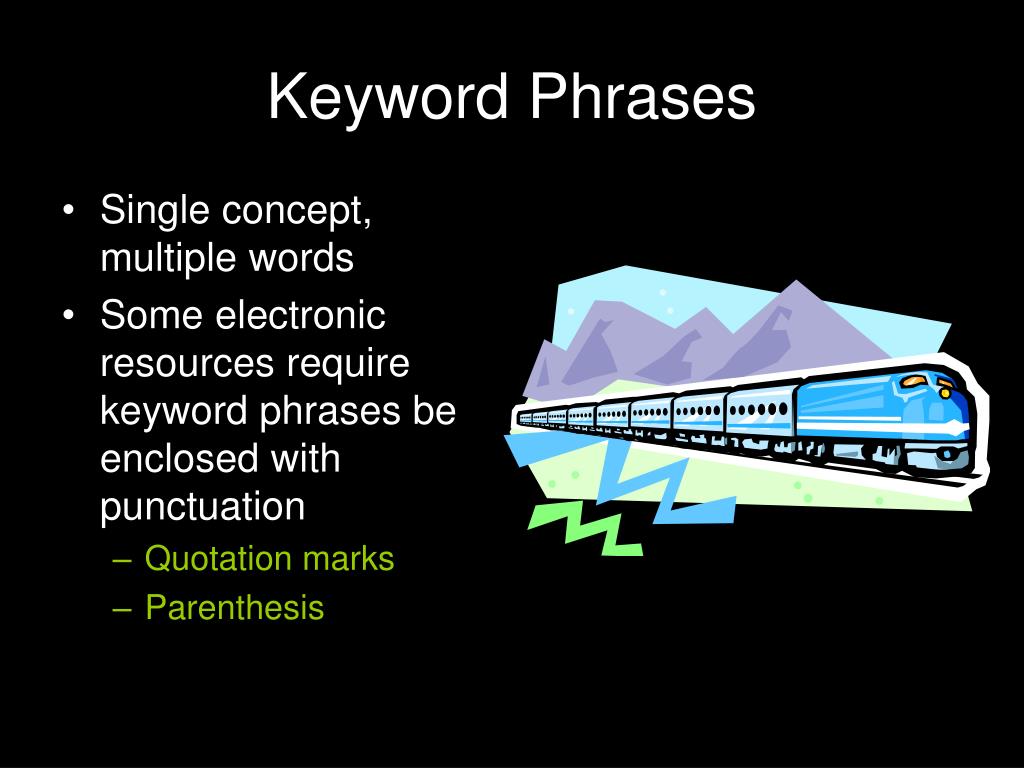 Keyword Phrases

• Single concept, multiple words
• Some electronic resources require keyword phrases be enclosed with punctuation
– Quotation marks
– Parenthesis